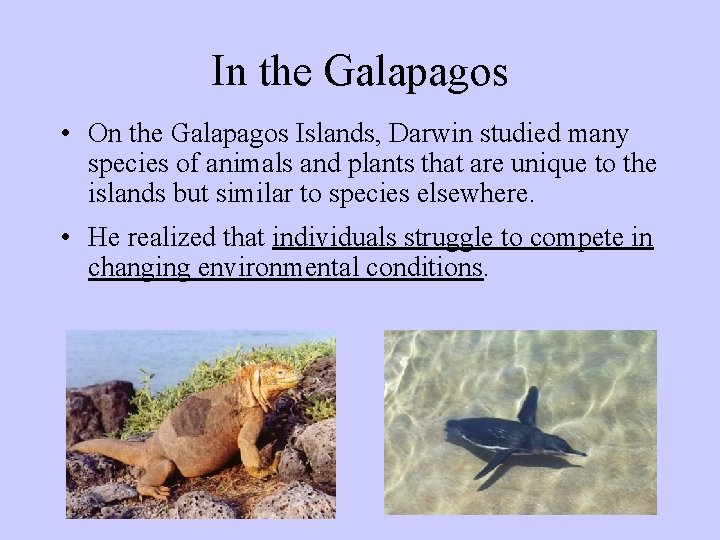 In the Galapagos

• On the Galapagos Islands, Darwin studied many species of animals and plants that are unique to the islands but similar to species elsewhere.

• He realized that individuals struggle to compete in changing environmental conditions.